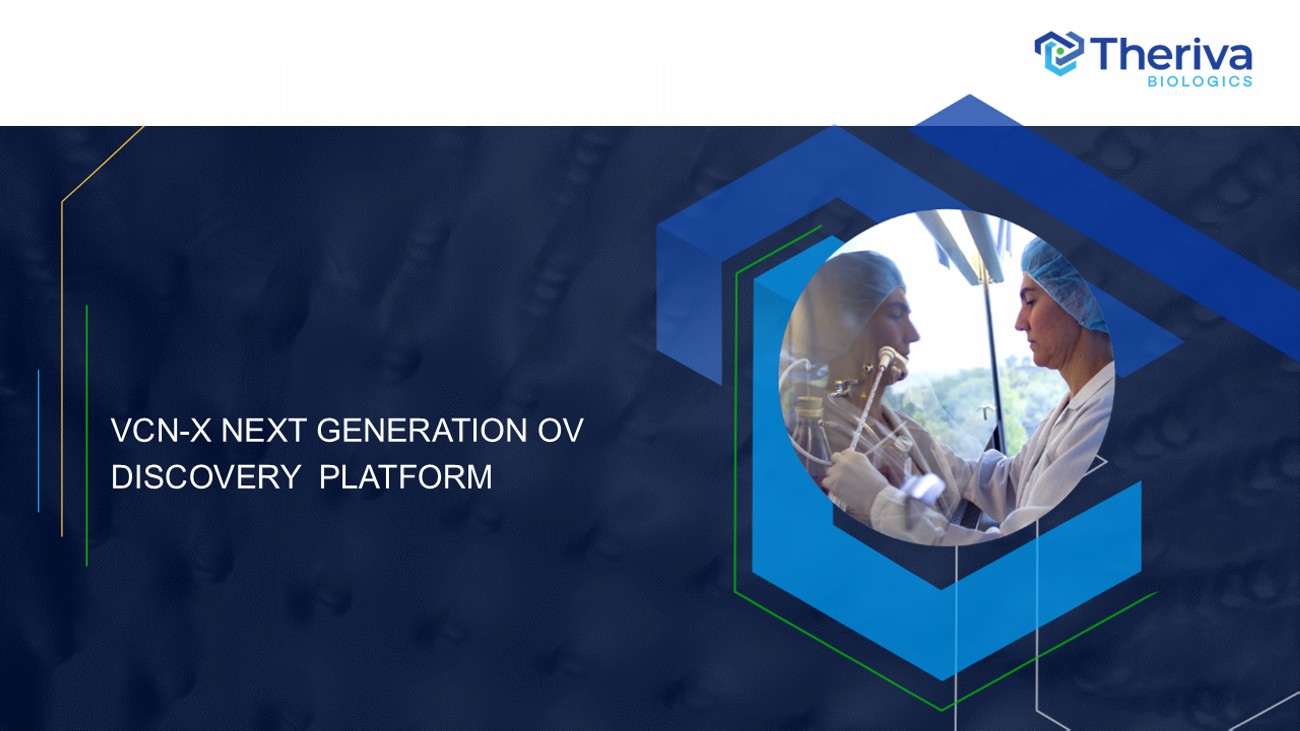 Theriva
BIOLOGICS

VCN-X NEXT GENERATION OV DISCOVERY PLATFORM